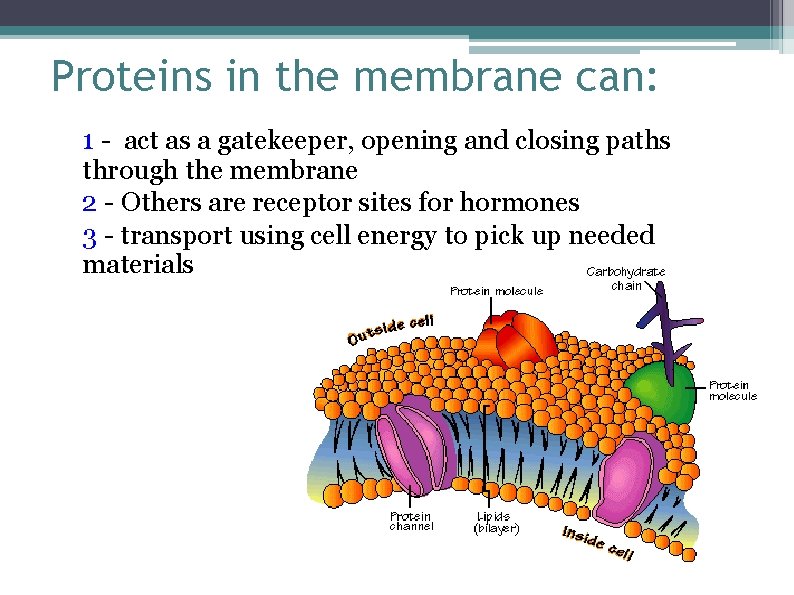 Proteins in the membrane can:

1 - act as a gatekeeper, opening and closing paths through the membrane
2 - Others are receptor sites for hormones
3 - transport using cell energy to pick up needed materials

Protein molecule
Carbohydrate chain
Outside cell
Protein molecule
Protein channel
Lipids (bilayer)
Inside cell